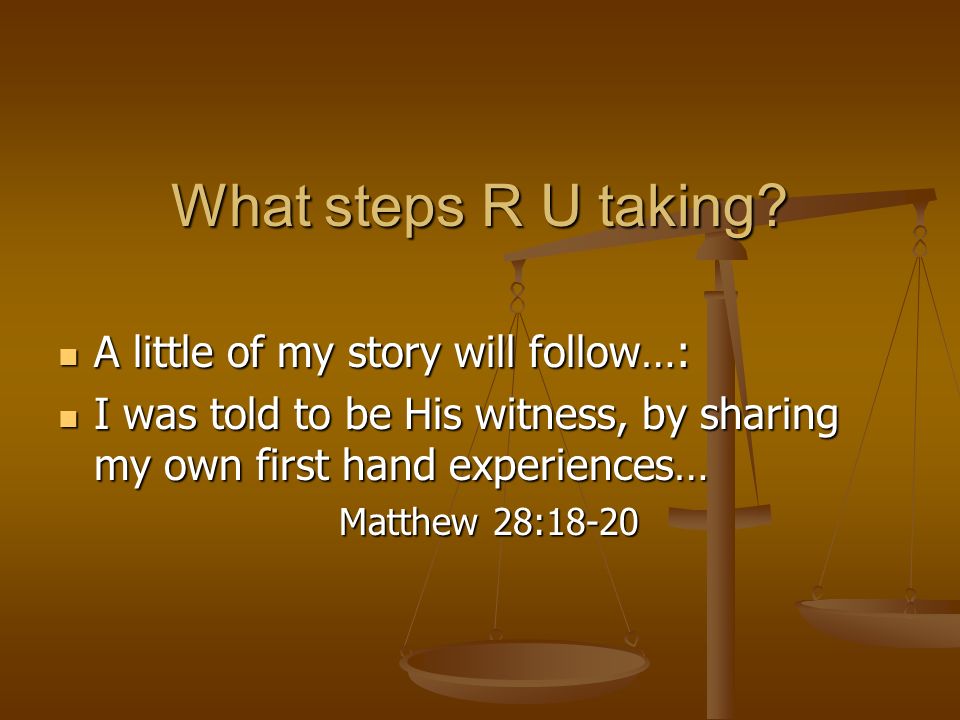 What steps R U taking?

- A little of my story will follow…:
- I was told to be His witness, by sharing my own first hand experiences…

Matthew 28:18-20